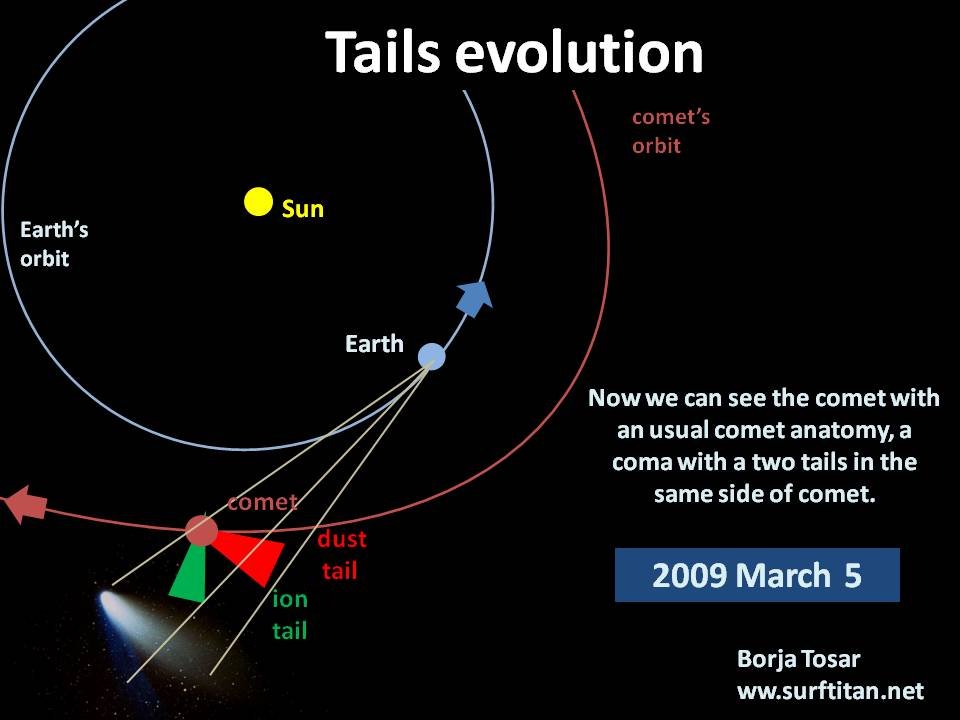 Tails evolution

comet's orbit

Sun

Earth's orbit

Earth

Now we can see the comet with an usual comet anatomy, a coma with a two tails in the same side of comet.

comet

dust tail

ion tail

2009 March 5

Borja Tosar
www.surftitan.net